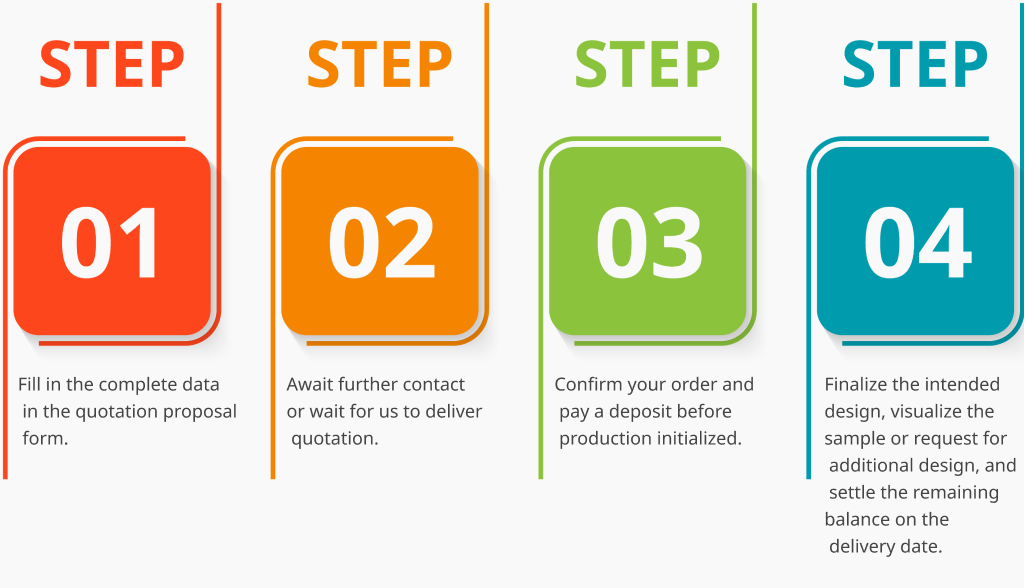 STEP

01

Fill in the complete data in the quotation proposal form.

STEP

02

Await further contact or wait for us to deliver quotation.

STEP

03

Confirm your order and pay a deposit before production initialized.

STEP

04

Finalize the intended design, visualize the sample or request for additional design, and settle the remaining balance on the delivery date.